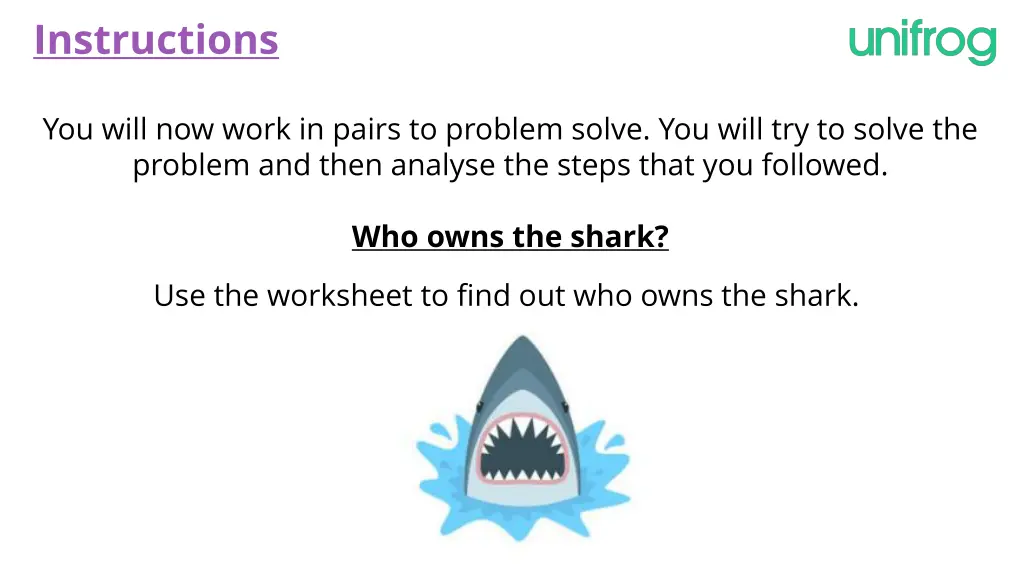 Instructions

unifrog

You will now work in pairs to problem solve. You will try to solve the problem and then analyse the steps that you followed.

Who owns the shark?

Use the worksheet to find out who owns the shark.